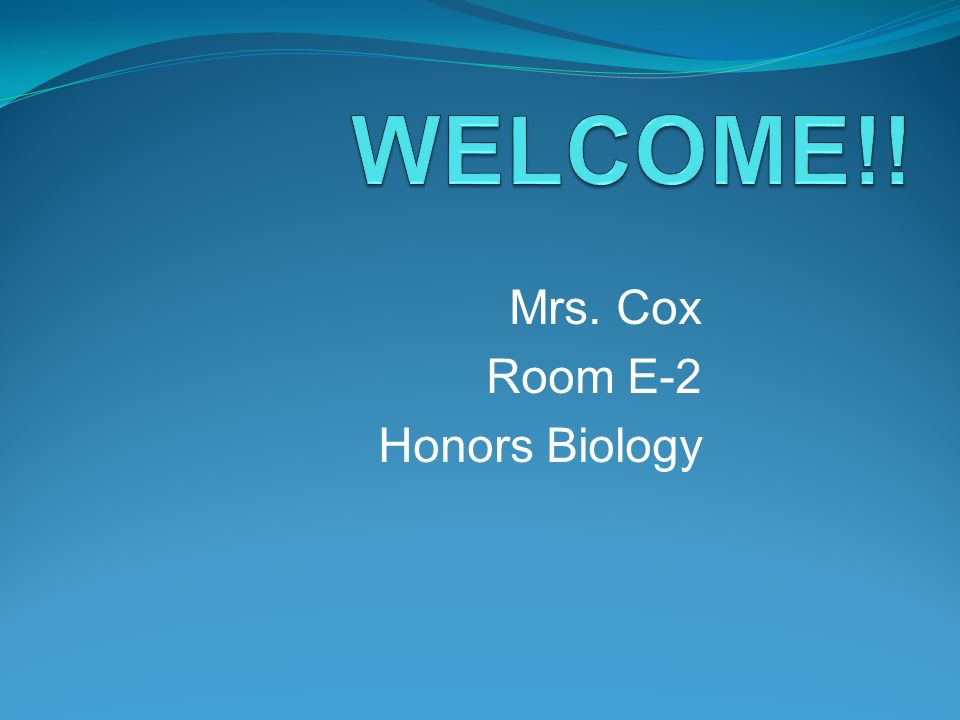 WELCOME!!

Mrs. Cox
Room E-2
Honors Biology